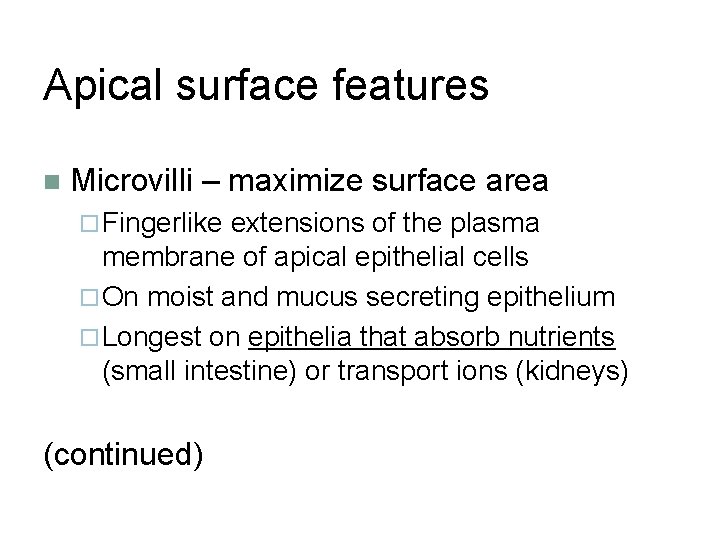 Apical surface features

Microvilli – maximize surface area

Fingerlike extensions of the plasma membrane of apical epithelial cells

On moist and mucus secreting epithelium

Longest on epithelia that absorb nutrients (small intestine) or transport ions (kidneys)

(continued)